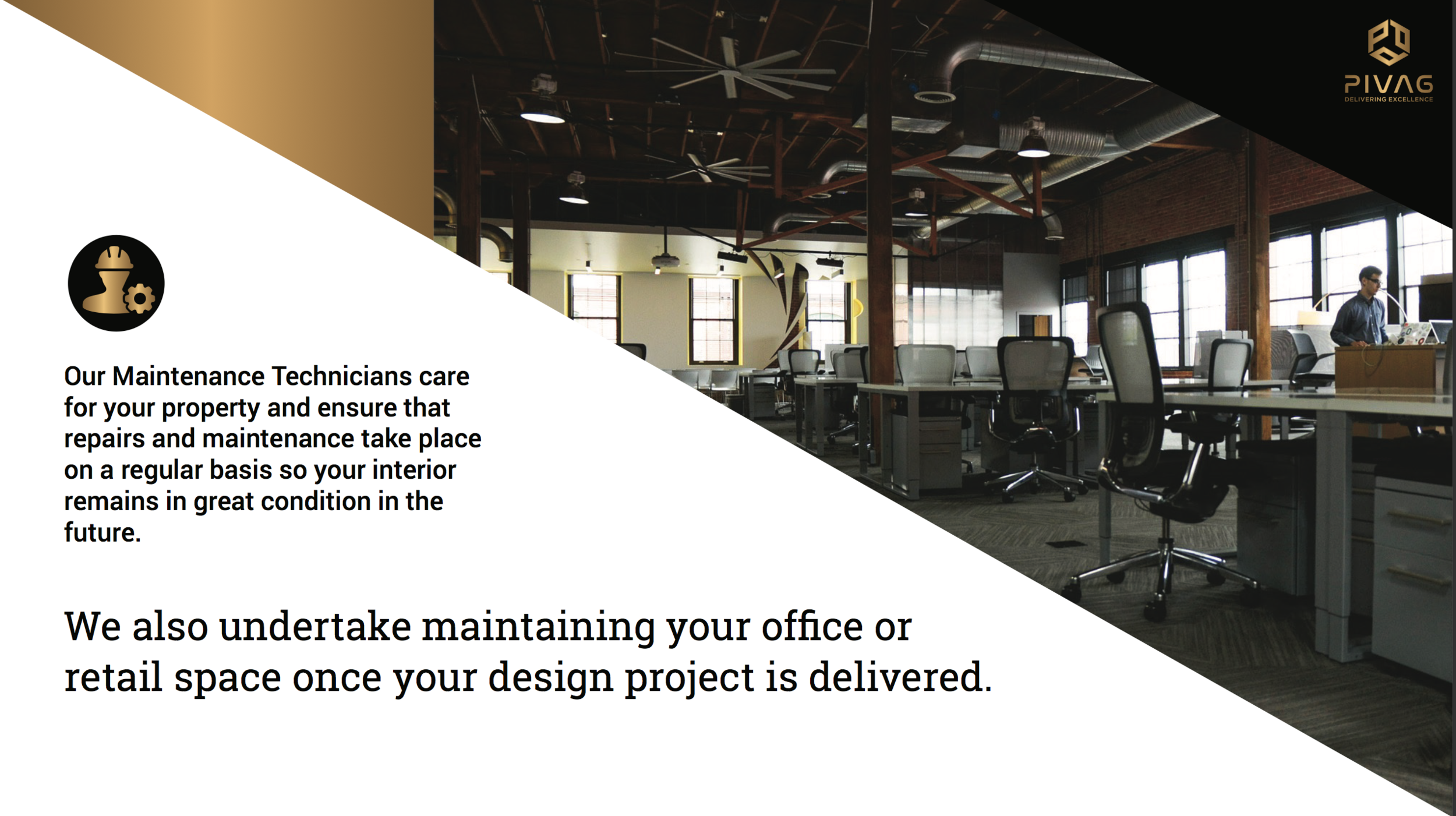 PIVAG
DELIVERING EXCELLENCE

Our Maintenance Technicians care for your property and ensure that repairs and maintenance take place on a regular basis so your interior remains in great condition in the future.

We also undertake maintaining your office or retail space once your design project is delivered.